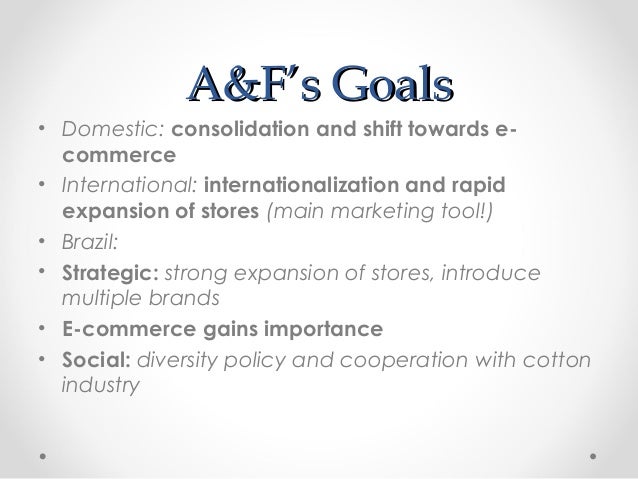 A&F's Goals

• Domestic: consolidation and shift towards e-commerce
• International: internationalization and rapid expansion of stores (main marketing tool!)
• Brazil:
• Strategic: strong expansion of stores, introduce multiple brands
• E-commerce gains importance
• Social: diversity policy and cooperation with cotton industry